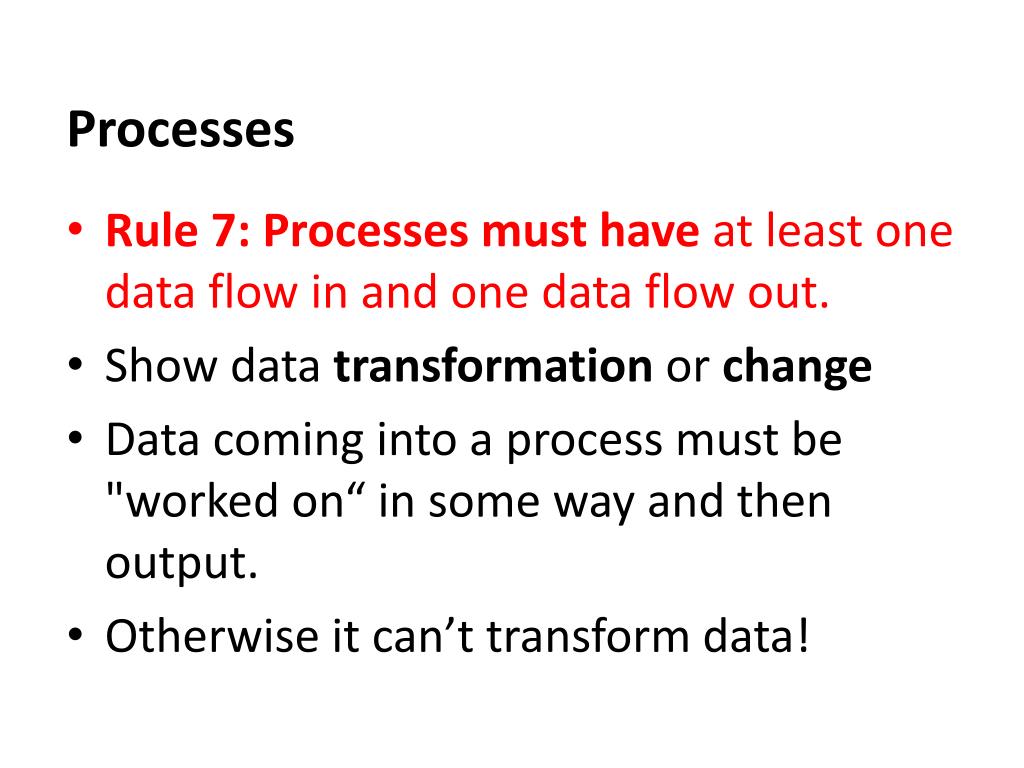 Processes

• Rule 7: Processes must have at least one data flow in and one data flow out.
• Show data transformation or change
• Data coming into a process must be "worked on“ in some way and then output.
• Otherwise it can’t transform data!